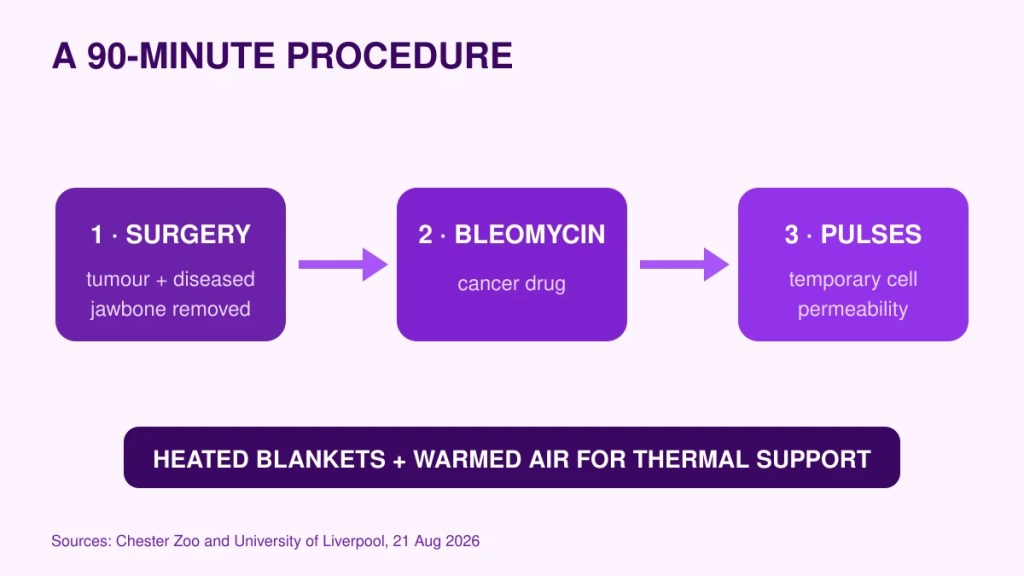 A 90-MINUTE PROCEDURE

1 · SURGERY
tumour + diseased jawbone removed

2 · BLEOMYCIN
cancer drug

3 · PULSES
temporary cell permeability

HEATED BLANKETS + WARMED AIR FOR THERMAL SUPPORT

Sources: Chester Zoo and University of Liverpool, 21 Aug 2026